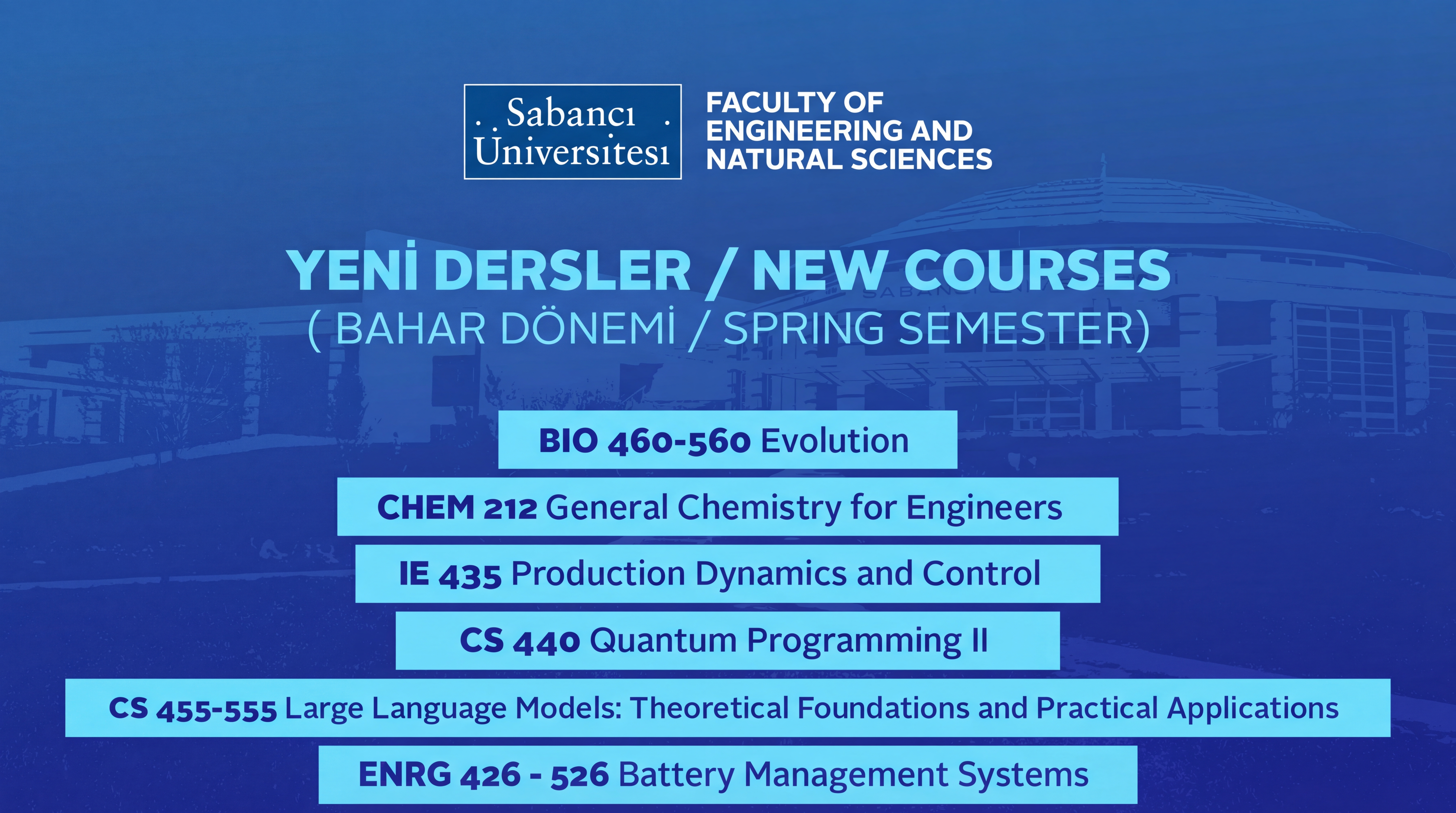 Sabancı Üniversitesi

FACULTY OF ENGINEERING AND NATURAL SCIENCES

YENİ DERSLER / NEW COURSES
( BAHAR DÖNEMİ / SPRING SEMESTER)

BIO 460-560 Evolution

CHEM 212 General Chemistry for Engineers

IE 435 Production Dynamics and Control

CS 440 Quantum Programming II

CS 455-555 Large Language Models: Theoretical Foundations and Practical Applications

ENRG 426 - 526 Battery Management Systems